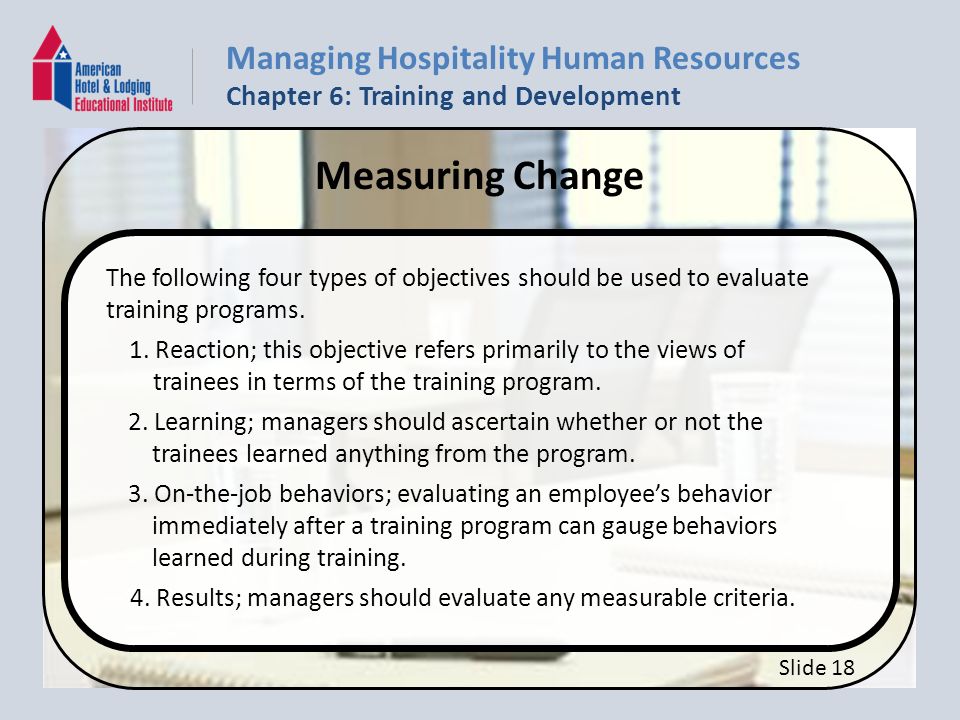 American Hotel & Lodging Educational Institute

Managing Hospitality Human Resources
Chapter 6: Training and Development

Measuring Change

The following four types of objectives should be used to evaluate training programs.

1. Reaction; this objective refers primarily to the views of trainees in terms of the training program.

2. Learning; managers should ascertain whether or not the trainees learned anything from the program.

3. On-the-job behaviors; evaluating an employee's behavior immediately after a training program can gauge behaviors learned during training.

4. Results; managers should evaluate any measurable criteria.

Slide 18